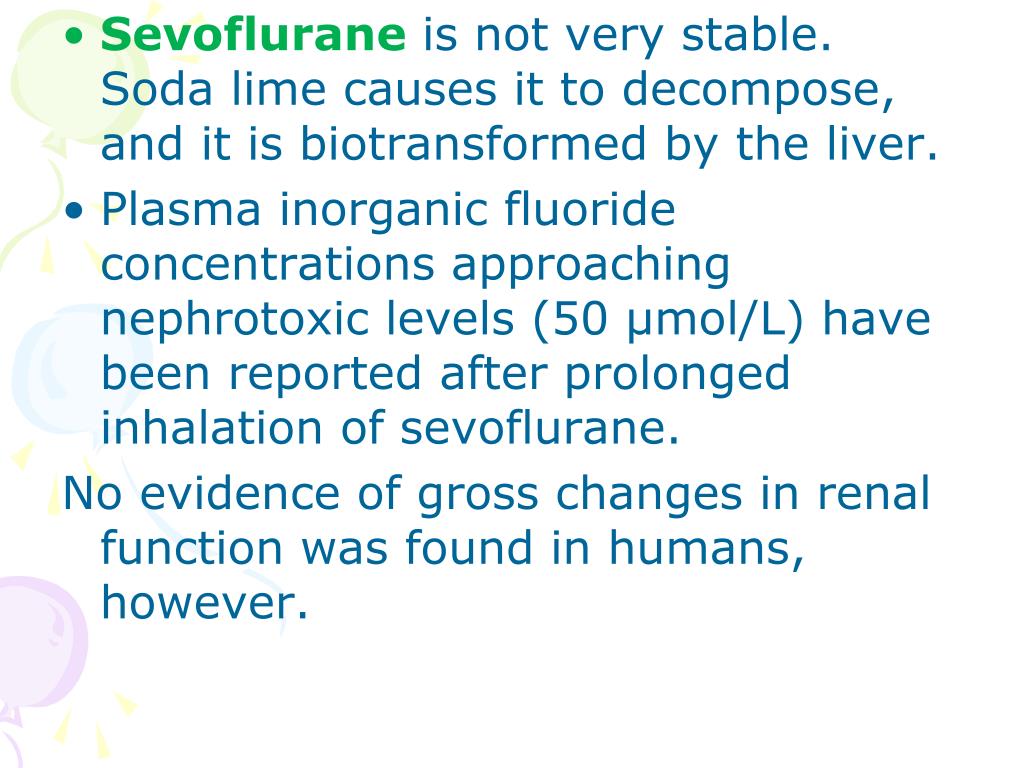 • Sevoflurane is not very stable. Soda lime causes it to decompose, and it is biotransformed by the liver.

• Plasma inorganic fluoride concentrations approaching nephrotoxic levels (50 μmol/L) have been reported after prolonged inhalation of sevoflurane.

No evidence of gross changes in renal function was found in humans, however.